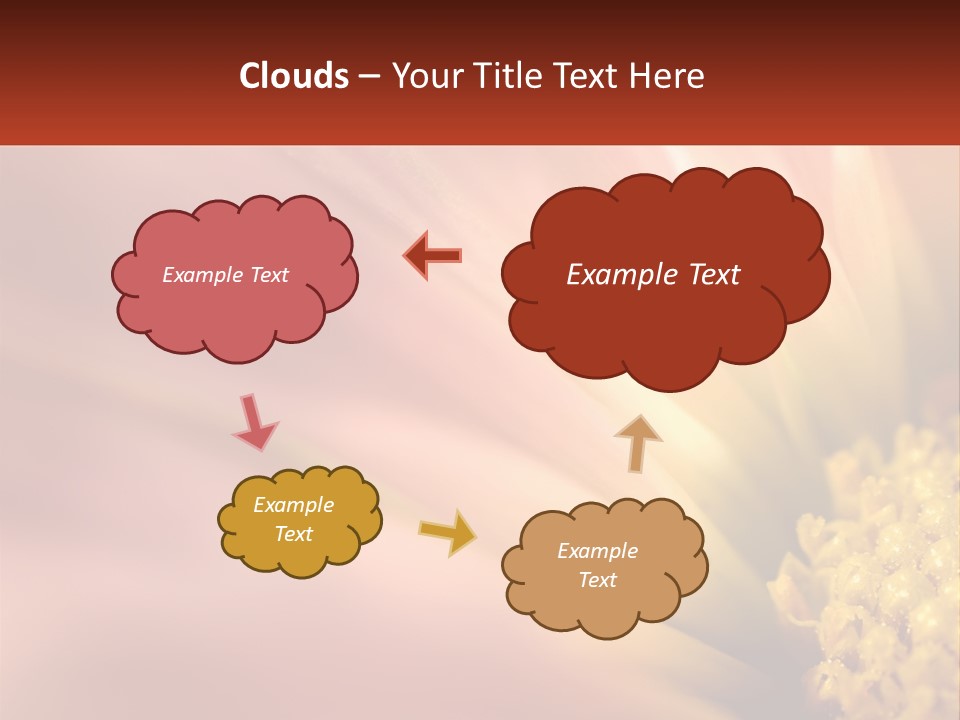 Clouds – Your Title Text Here

Example Text

Example Text

Example Text

Example Text